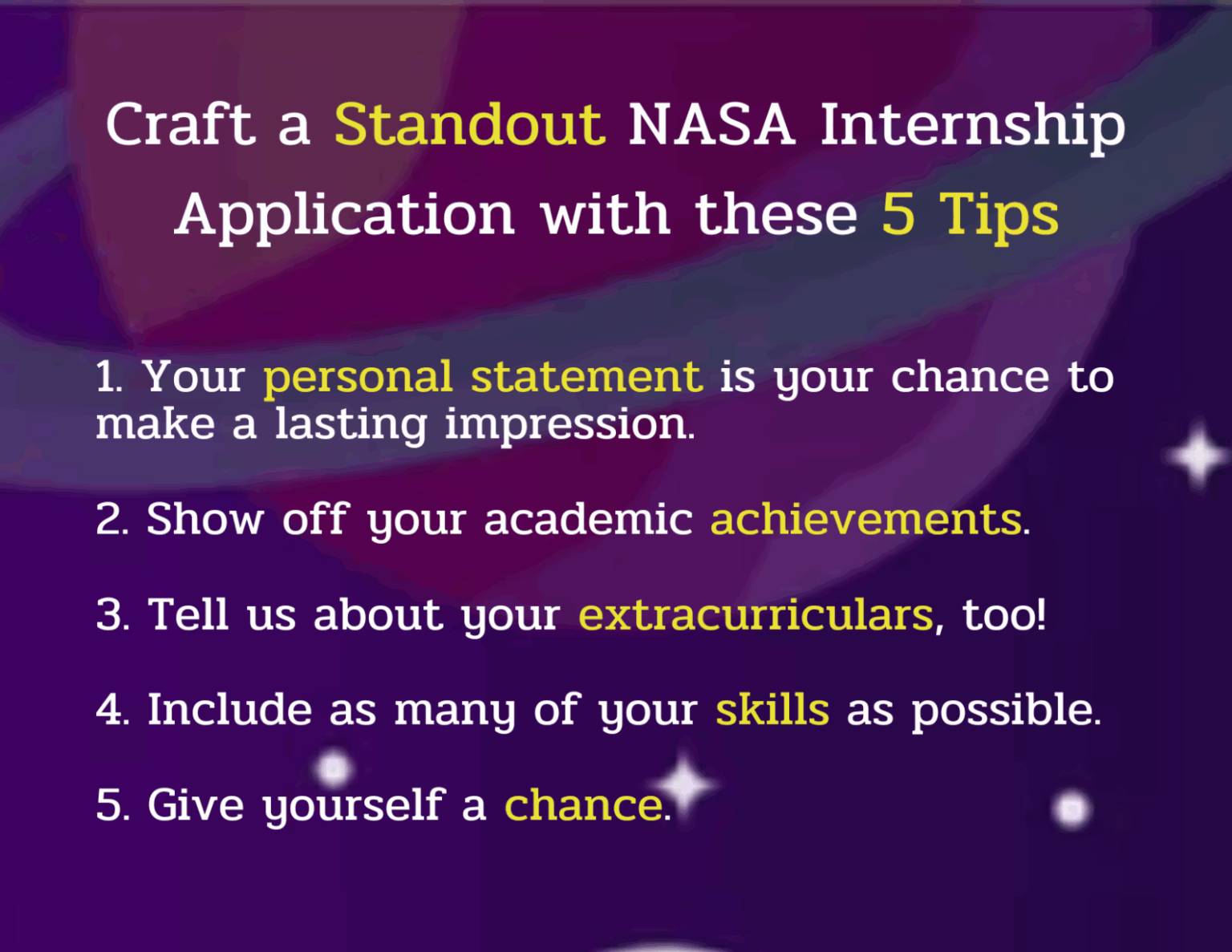 Craft a Standout NASA Internship Application with these 5 Tips

1. Your personal statement is your chance to make a lasting impression.

2. Show off your academic achievements.

3. Tell us about your extracurriculars, too!

4. Include as many of your skills as possible.

5. Give yourself a chance.